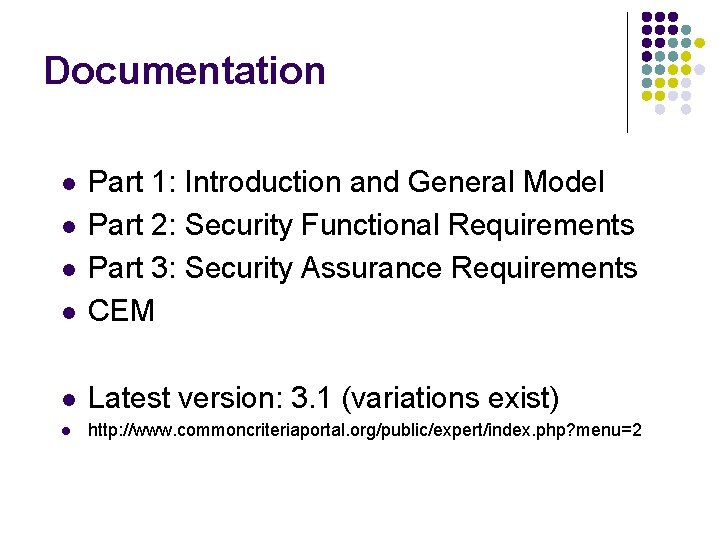 Documentation

- Part 1: Introduction and General Model
- Part 2: Security Functional Requirements
- Part 3: Security Assurance Requirements
- CEM

- Latest version: 3.1 (variations exist)
- http://www.commoncriteriaportal.org/public/expert/index.php?menu=2